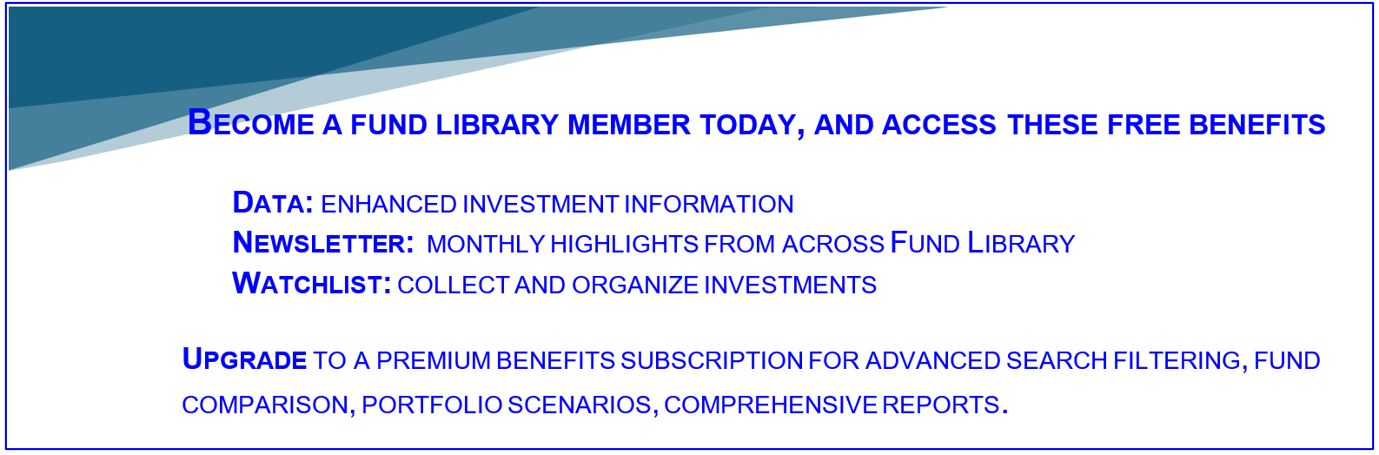 BECOME A FUND LIBRARY MEMBER TODAY, AND ACCESS THESE FREE BENEFITS

DATA: ENHANCED INVESTMENT INFORMATION
NEWSLETTER: MONTHLY HIGHLIGHTS FROM ACROSS FUND LIBRARY
WATCHLIST: COLLECT AND ORGANIZE INVESTMENTS

UPGRADE TO A PREMIUM BENEFITS SUBSCRIPTION FOR ADVANCED SEARCH FILTERING, FUND COMPARISON, PORTFOLIO SCENARIOS, COMPREHENSIVE REPORTS.